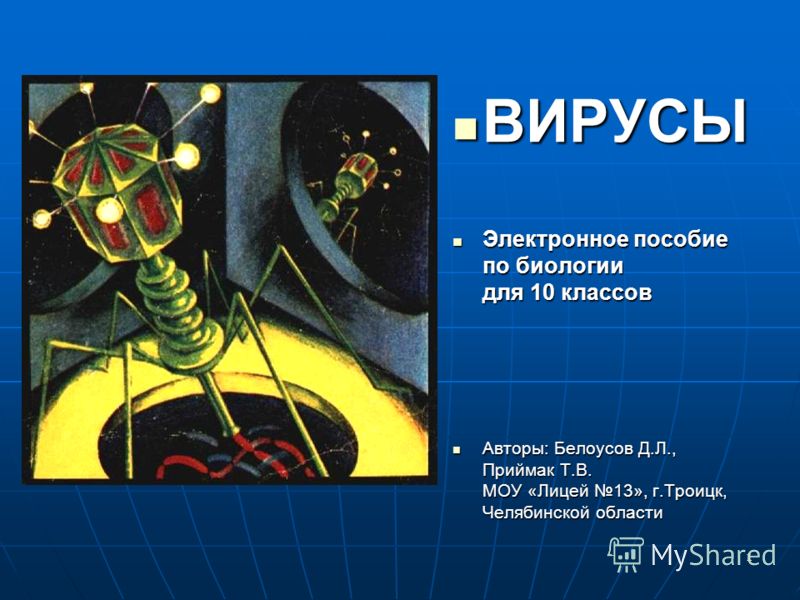 ВИРУСЫ

Электронное пособие по биологии для 10 классов

Авторы: Белоусов Д.Л., Приймак Т.В. МОУ «Лицей №13», г.Троицк, Челябинской области

MyShared